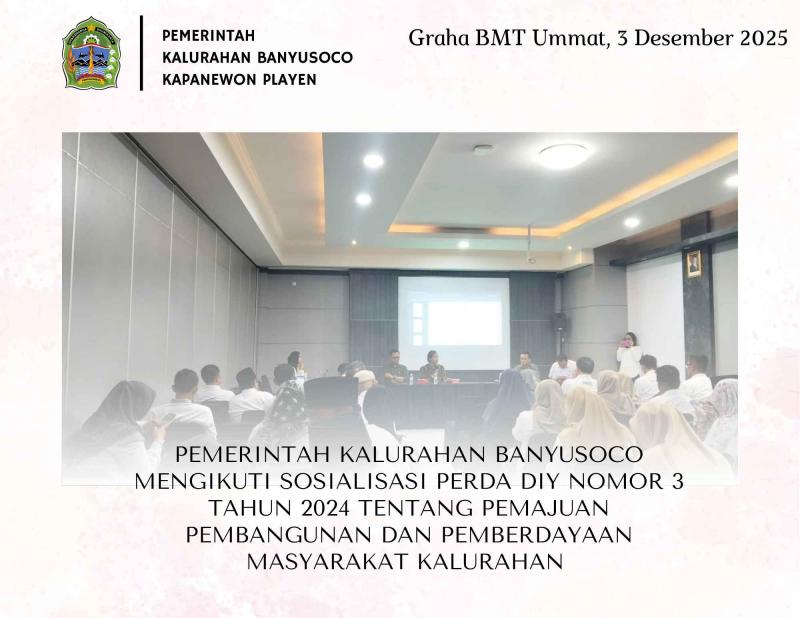 PEMERINTAH
KALURAHAN BANYUSOCO
KAPANEWON PLAYEN

Graha BMT Ummat, 3 Desember 2025

PEMERINTAH KALURAHAN BANYUSOCO MENGIKUTI SOSIALISASI PERDA DIY NOMOR 3 TAHUN 2024 TENTANG PEMAJUAN PEMBANGUNAN DAN PEMBERDAYAAN MASYARAKAT KALURAHAN